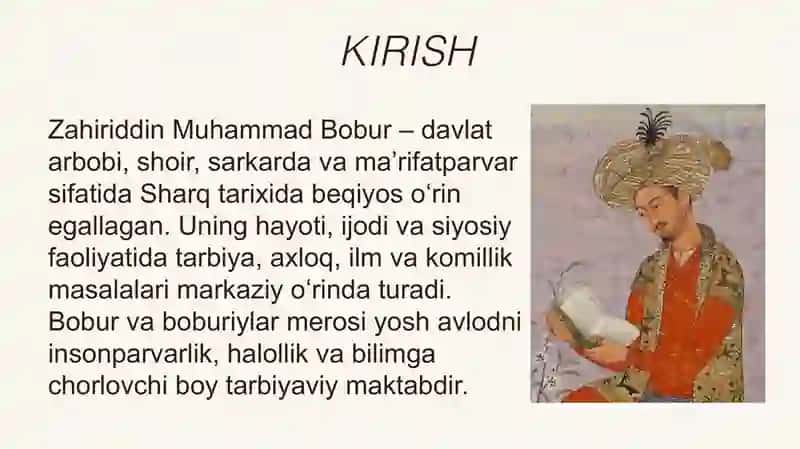 KIRISH

Zahiriddin Muhammad Bobur – davlat arbobi, shoir, sarkarda va ma’rifatparvar sifatida Sharq tarixida beqiyos o‘rin egallagan. Uning hayoti, ijodi va siyosiy faoliyatida tarbiya, axloq, ilm va komillik masalalari markaziy o‘rinda turadi. Bobur va boburiylar merosi yosh avlodni insonparvarlik, halollik va bilimga chorlovchi boy tarbiyaviy maktabdir.